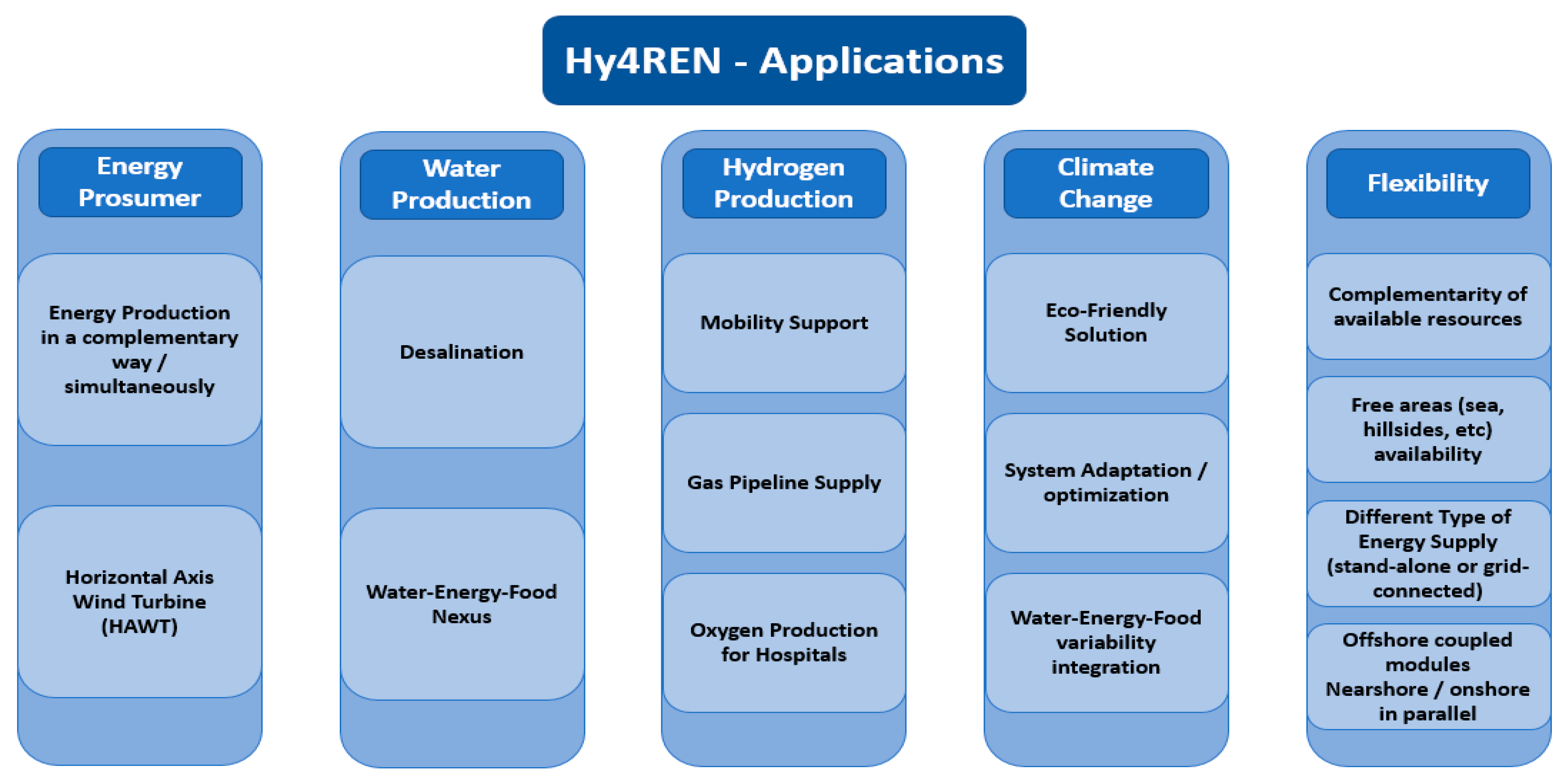 Hy4REN - Applications

Energy Prosumer

Energy Production in a complementary way / simultaneously

Horizontal Axis Wind Turbine (HAWT)

Water Production

Desalination

Water-Energy-Food Nexus

Hydrogen Production

Mobility Support

Gas Pipeline Supply

Oxygen Production for Hospitals

Climate Change

Eco-Friendly Solution

System Adaptation / optimization

Water-Energy-Food variability integration

Flexibility

Complementarity of available resources

Free areas (sea, hillsides, etc) availability

Different Type of Energy Supply (stand-alone or grid-connected)

Offshore coupled modules Nearshore / onshore in parallel